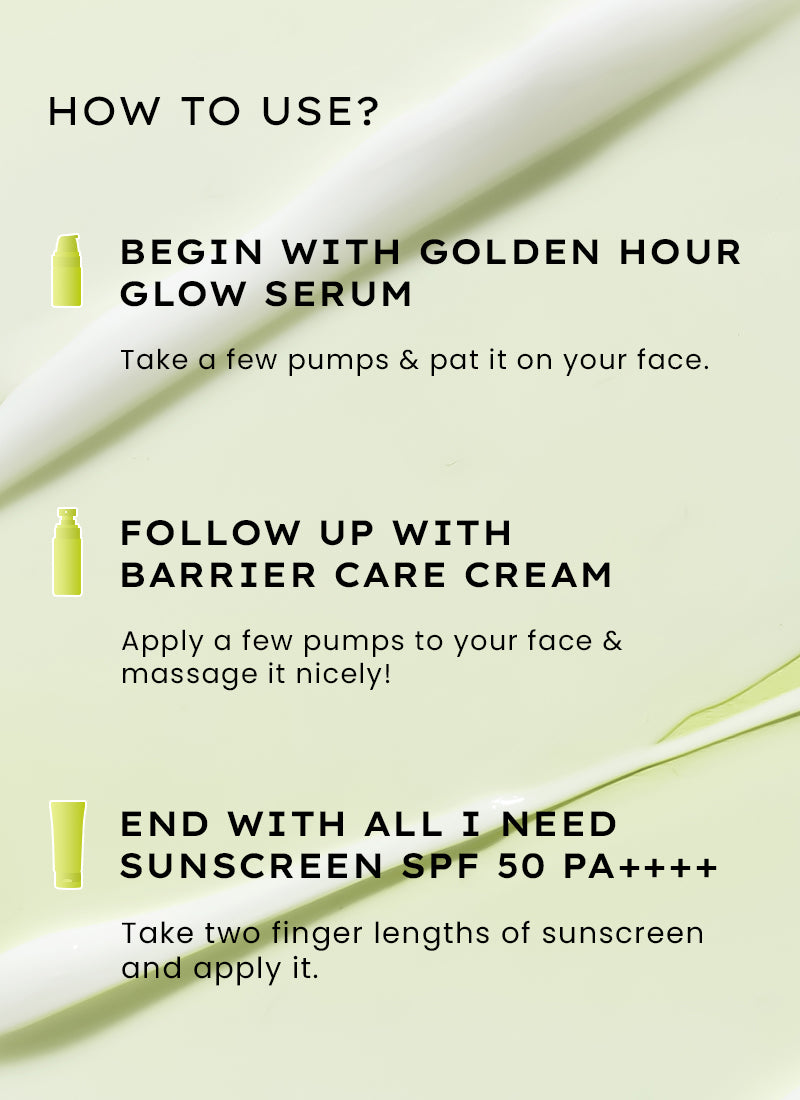 HOW TO USE?

BEGIN WITH GOLDEN HOUR GLOW SERUM

Take a few pumps & pat it on your face.

FOLLOW UP WITH BARRIER CARE CREAM

Apply a few pumps to your face & massage it nicely!

END WITH ALL I NEED SUNSCREEN SPF 50 PA++++

Take two finger lengths of sunscreen and apply it.